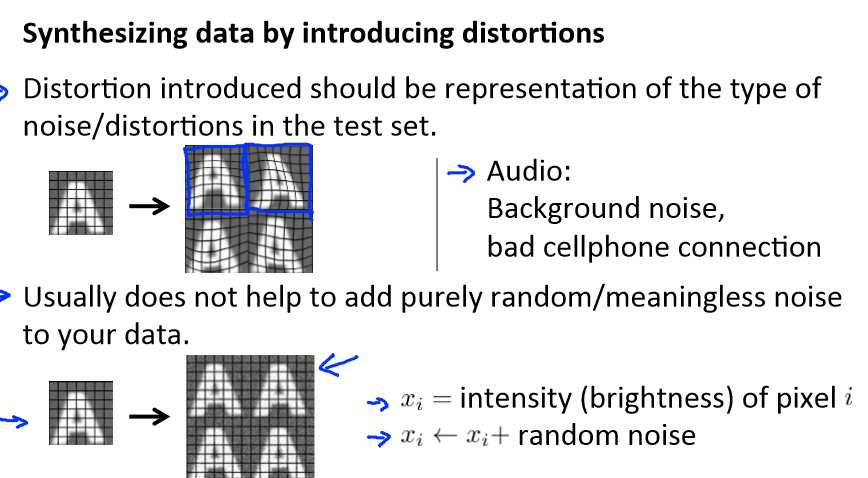 Synthesizing data by introducing distortions

Distortion introduced should be representation of the type of noise/distortions in the test set.

Audio:
Background noise,
bad cellphone connection

Usually does not help to add purely random/meaningless noise to your data.

$x_i =$ intensity (brightness) of pixel $i$
$x_i \leftarrow x_i +$ random noise